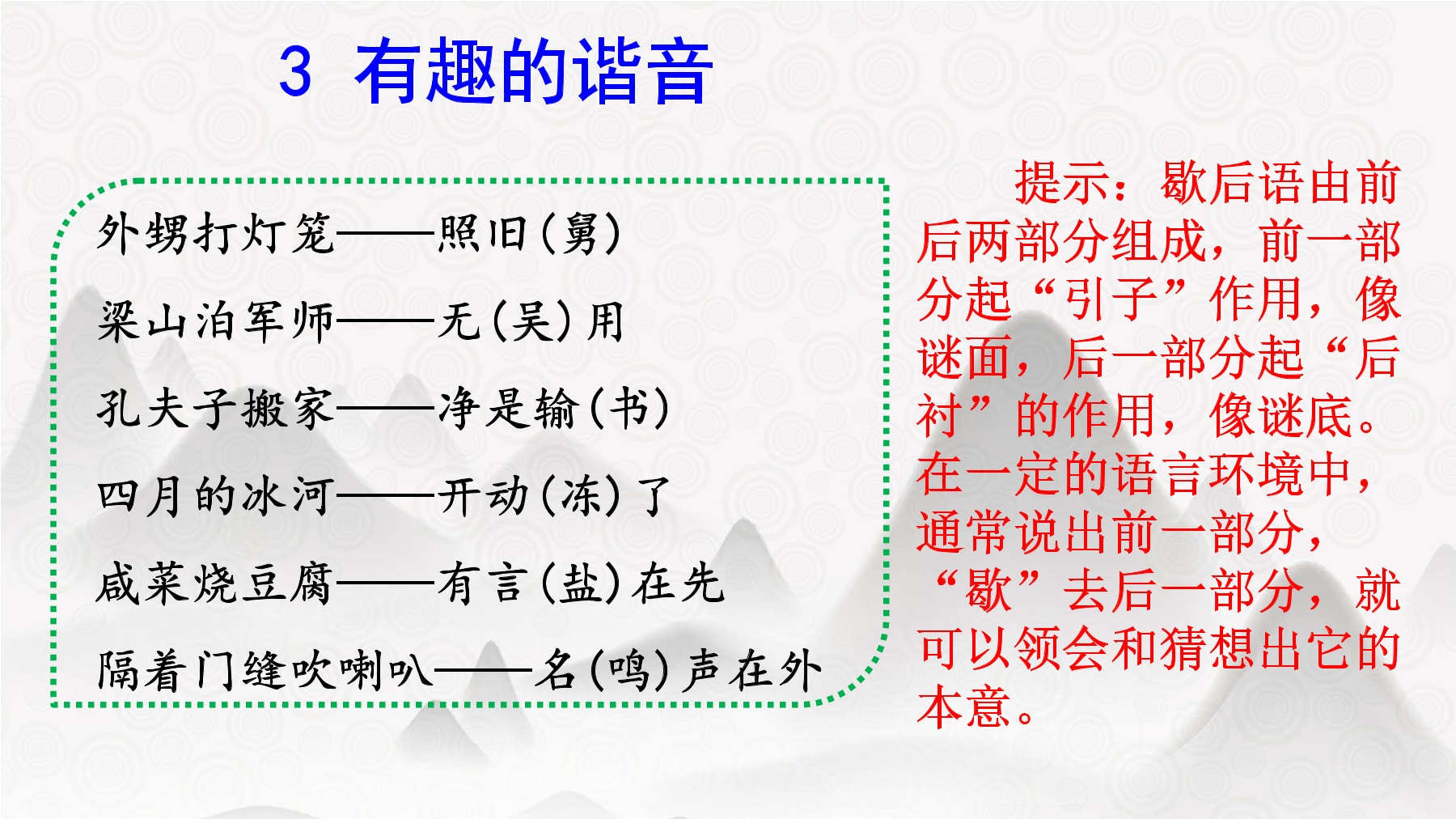 3 有趣的谐音

外甥打灯笼——照旧（舅）

梁山泊军师——无（吴）用

孔夫子搬家——净是输（书）

四月的冰河——开动（冻）了

咸菜烧豆腐——有言（盐）在先

隔着门缝吹喇叭——名（鸣）声在外

提示：歇后语由前后两部分组成，前一部分起“引子”作用，像谜面，后一部分起“后衬”的作用，像谜底。在一定的语言环境中，通常说出前一部分，“歇”去后一部分，就可以领会和猜想出它的本意。